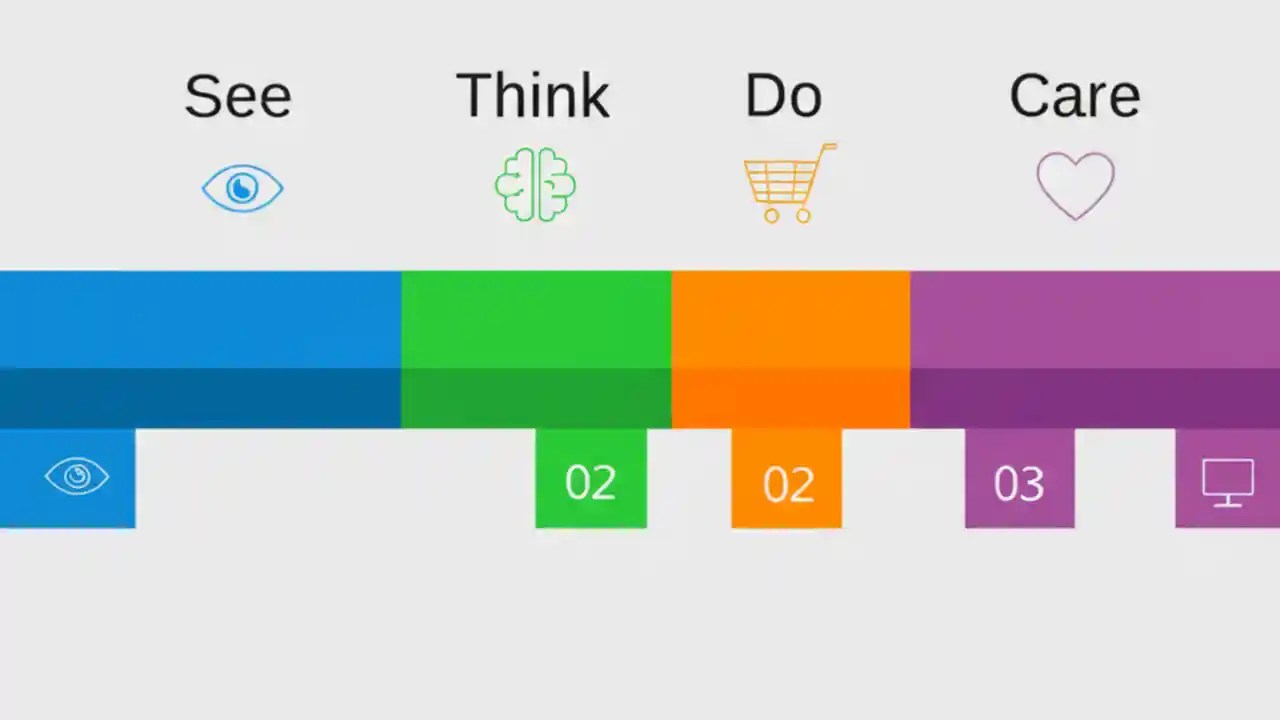 See Think Do Care

02 02 03